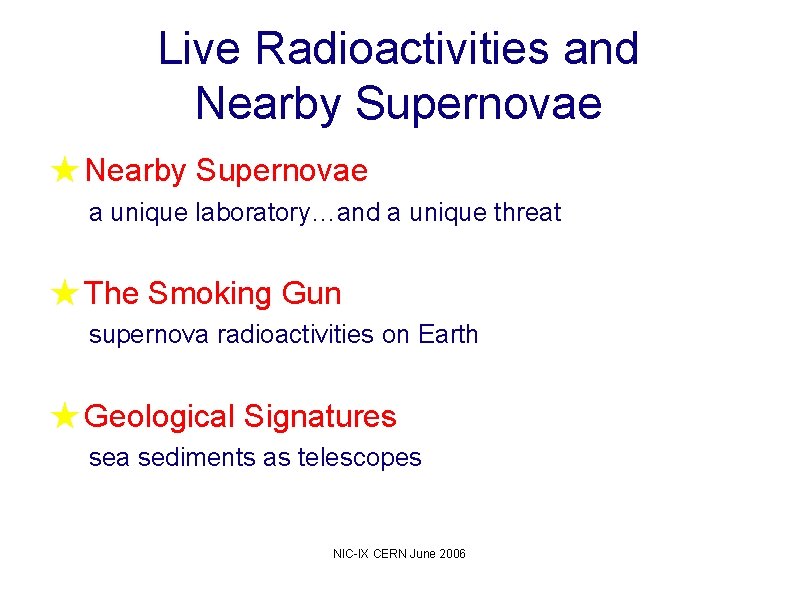 Live Radioactivities and Nearby Supernovae

★ Nearby Supernovae
a unique laboratory…and a unique threat

★ The Smoking Gun
supernova radioactivities on Earth

★ Geological Signatures
sea sediments as telescopes

NIC-IX CERN June 2006